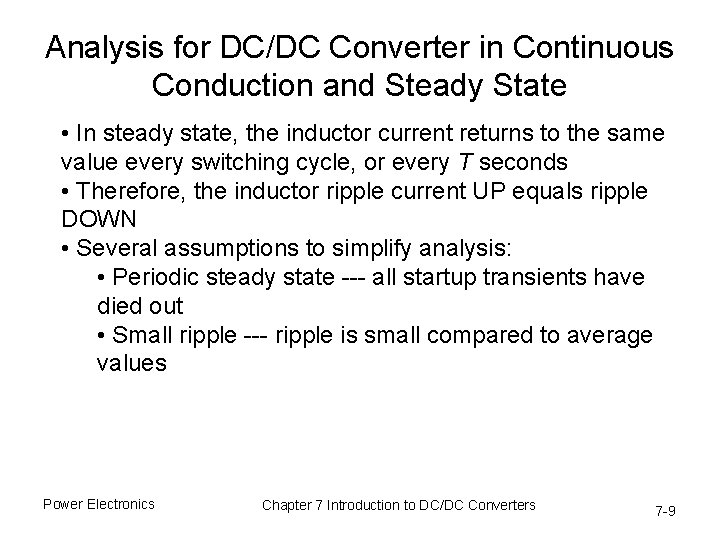 Analysis for DC/DC Converter in Continuous Conduction and Steady State

• In steady state, the inductor current returns to the same value every switching cycle, or every $T$ seconds
• Therefore, the inductor ripple current UP equals ripple DOWN
• Several assumptions to simplify analysis:
• Periodic steady state --- all startup transients have died out
• Small ripple --- ripple is small compared to average values

Power Electronics

Chapter 7 Introduction to DC/DC Converters

7-9